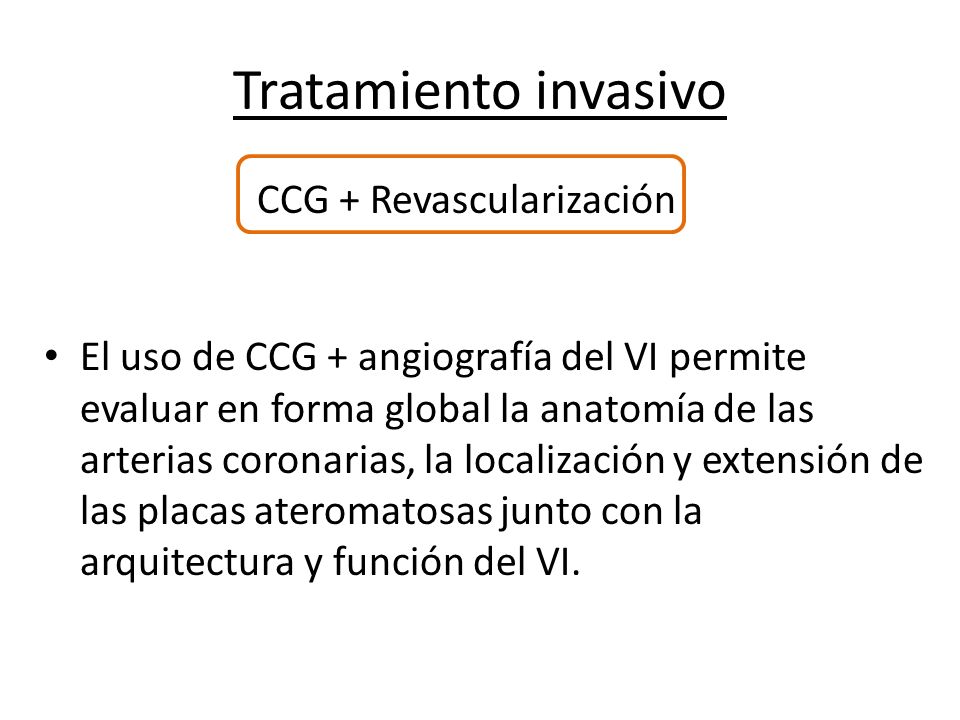 Tratamiento invasivo

CCG + Revascularización

• El uso de CCG + angiografía del VI permite evaluar en forma global la anatomía de las arterias coronarias, la localización y extensión de las placas ateromatosas junto con la arquitectura y función del VI.